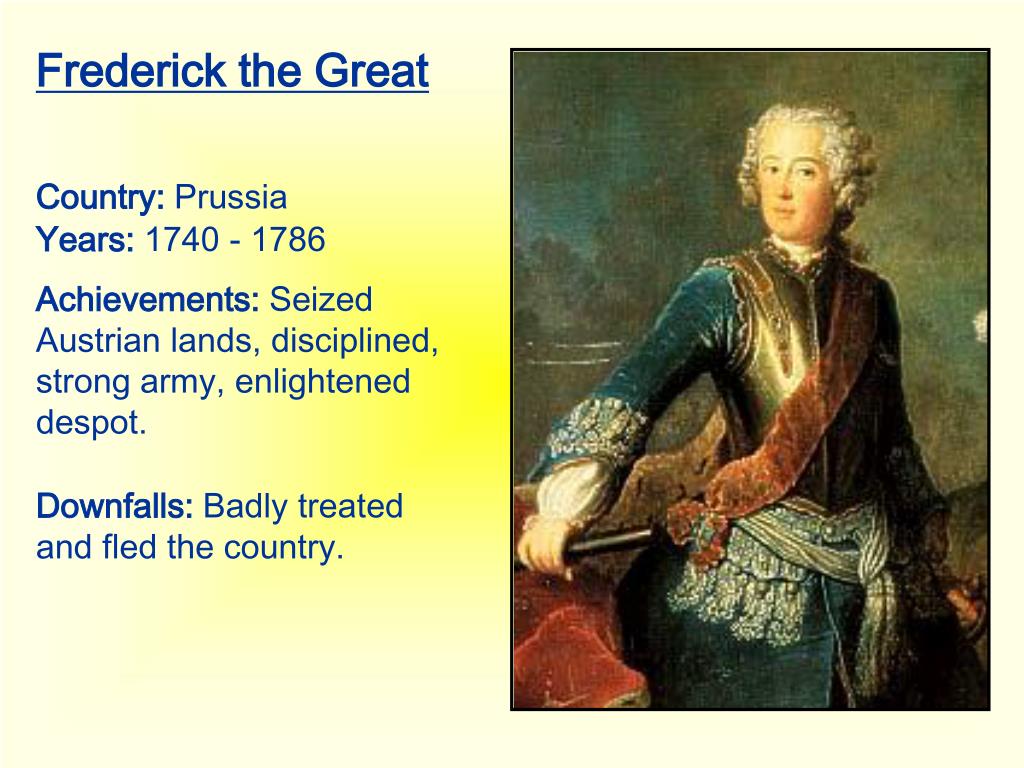 Frederick the Great

Country: Prussia
Years: 1740 - 1786

Achievements: Seized Austrian lands, disciplined, strong army, enlightened despot.

Downfalls: Badly treated and fled the country.